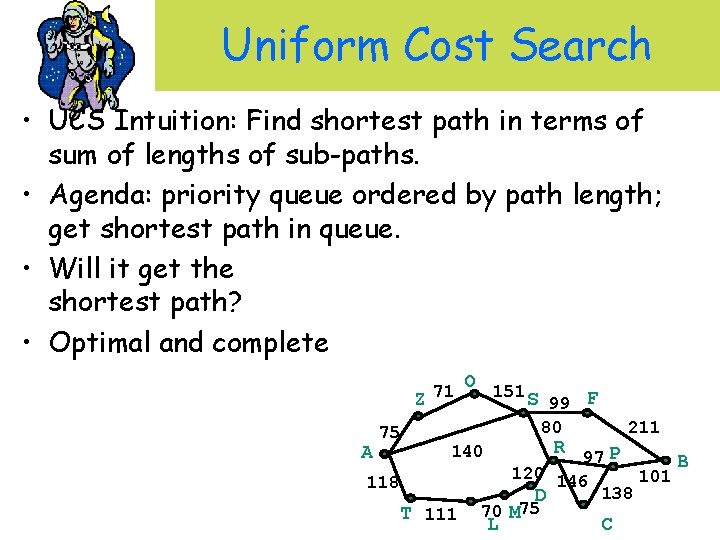 Uniform Cost Search

• UCS Intuition: Find shortest path in terms of sum of lengths of sub-paths.

• Agenda: priority queue ordered by path length; get shortest path in queue.

• Will it get the shortest path?

• Optimal and complete

Z 71 O 151 S 99 F
75 80 211
A 140 R 97 P B
118 120 146 101
D 138
T 111 70 M 75
L C